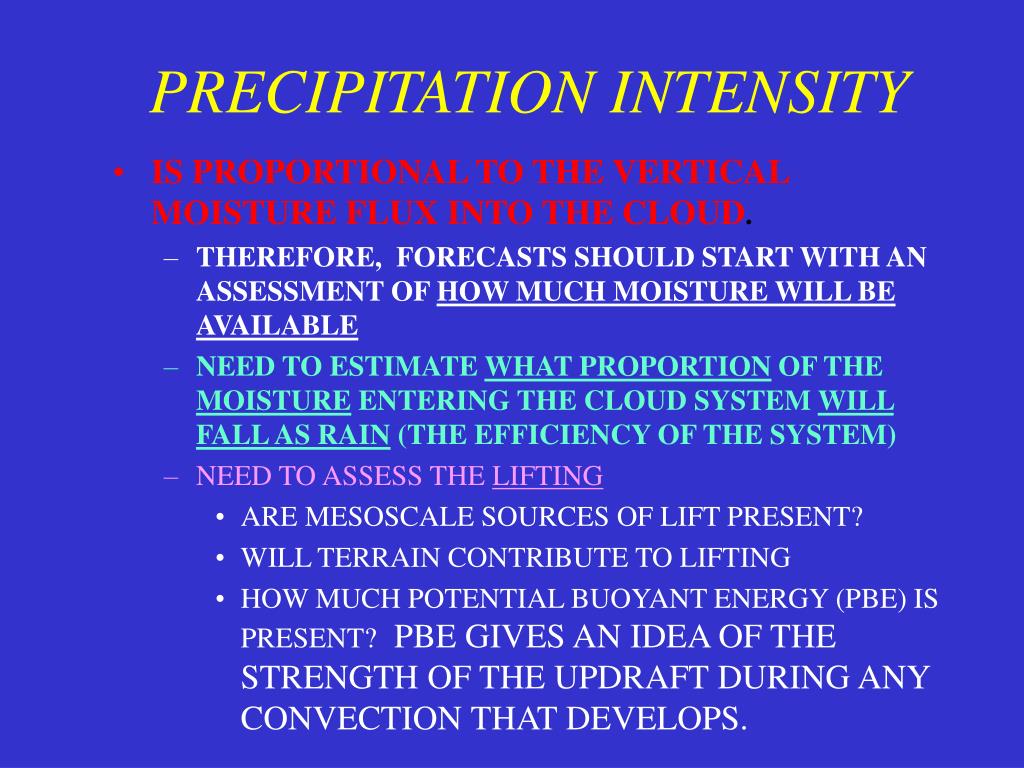 PRECIPITATION INTENSITY

• IS PROPORTIONAL TO THE VERTICAL MOISTURE FLUX INTO THE CLOUD.

– THEREFORE, FORECASTS SHOULD START WITH AN ASSESSMENT OF HOW MUCH MOISTURE WILL BE AVAILABLE

– NEED TO ESTIMATE WHAT PROPORTION OF THE MOISTURE ENTERING THE CLOUD SYSTEM WILL FALL AS RAIN (THE EFFICIENCY OF THE SYSTEM)

– NEED TO ASSESS THE LIFTING

• ARE MESOSCALE SOURCES OF LIFT PRESENT?

• WILL TERRAIN CONTRIBUTE TO LIFTING

• HOW MUCH POTENTIAL BUOYANT ENERGY (PBE) IS PRESENT? PBE GIVES AN IDEA OF THE STRENGTH OF THE UPDRAFT DURING ANY CONVECTION THAT DEVELOPS.